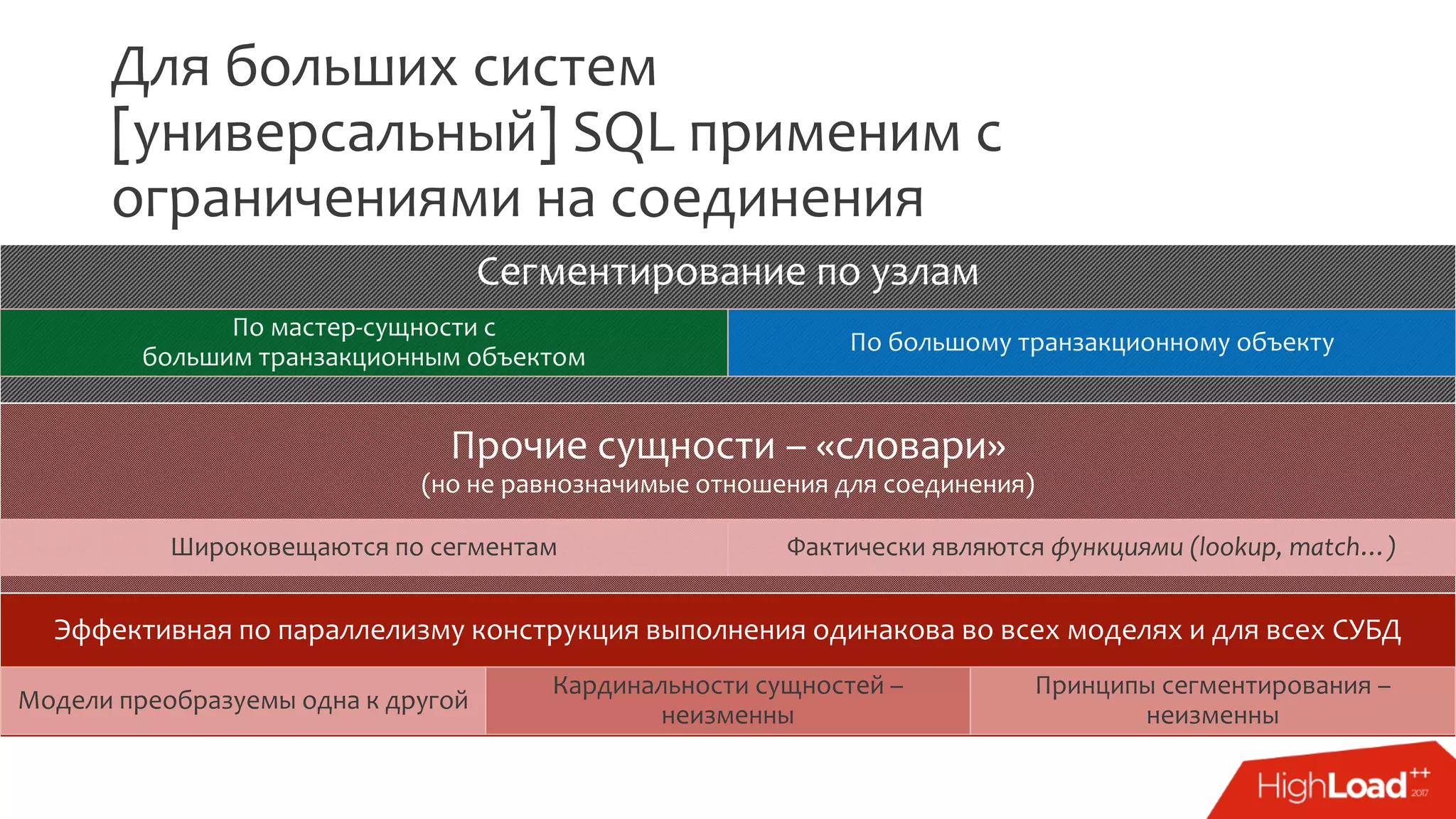 Для больших систем [универсальный] SQL применим с ограничениями на соединения

Сегментирование по узлам

По мастер-сущности с большим транзакционным объектом

По большому транзакционному объекту

Прочие сущности – «словари»
(но не равнозначимые отношения для соединения)

Широковещаются по сегментам

Фактически являются функциями (lookup, match…)

Эффективная по параллелизму конструкция выполнения одинакова во всех моделях и для всех СУБД

Модели преобразуемы одна к другой

Кардинальности сущностей – неизменны

Принципы сегментирования – неизменны

HighLoad++ 2017